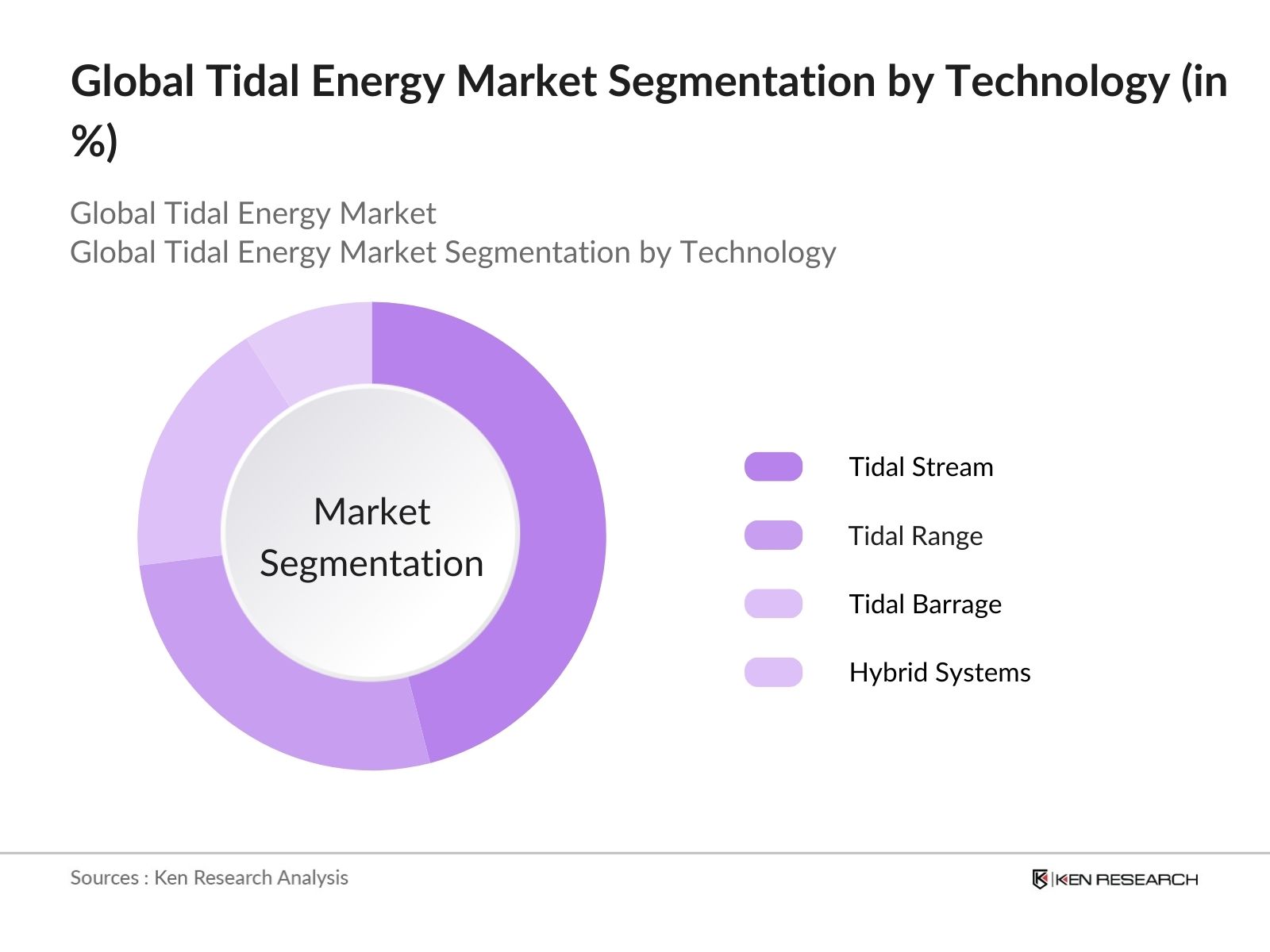 Global Tidal Energy Market Segmentation by Technology (in %)

Global Tidal Energy Market
Global Tidal Energy Market Segmentation by Technology

Market Segmentation

Tidal Stream
Tidal Range
Tidal Barrage
Hybrid Systems

Sources : Ken Research Analysis

KEN RESEARCH